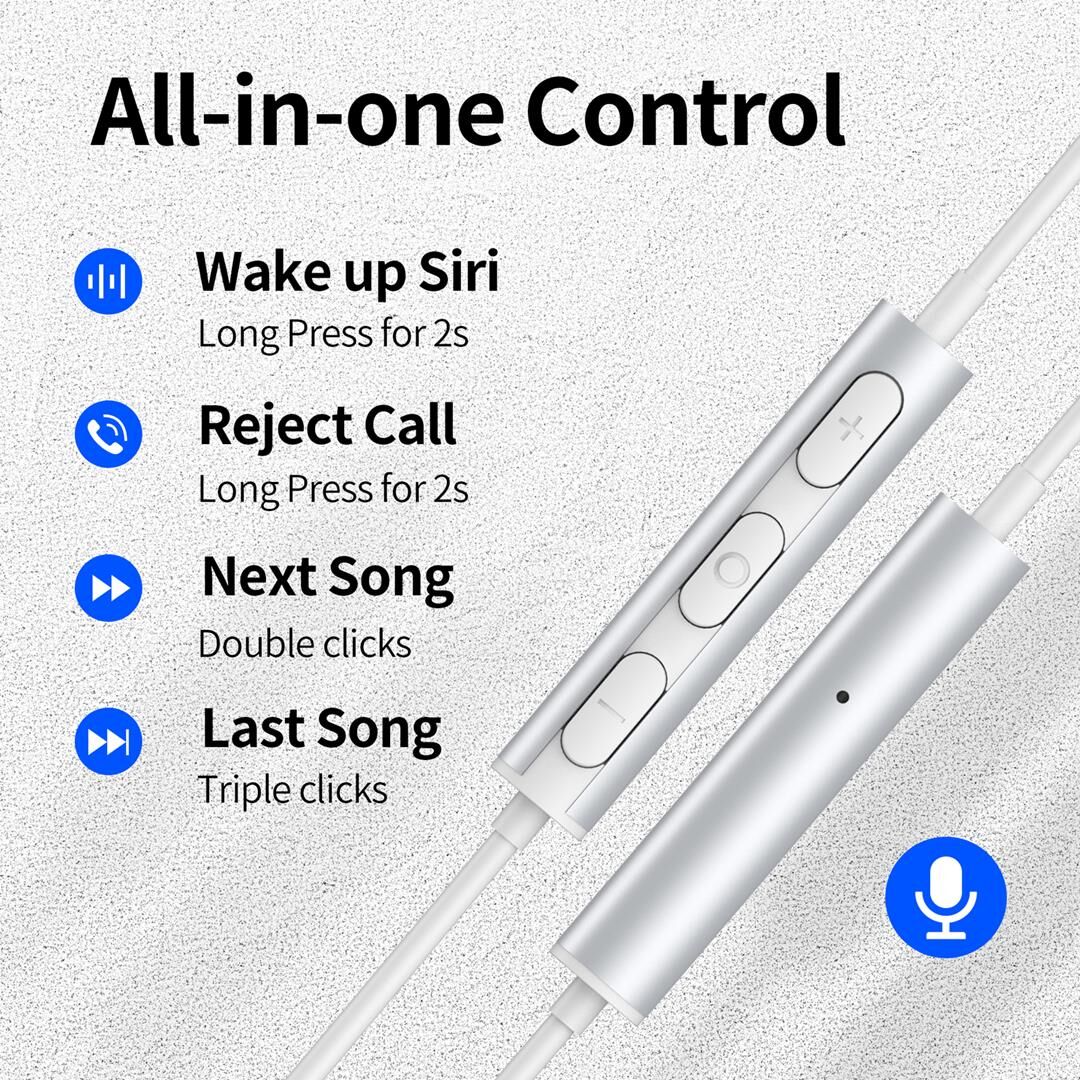 All-in-one Control

Wake up Siri
Long Press for 2s

Reject Call
Long Press for 2s

Next Song
Double clicks

Last Song
Triple clicks

+

-